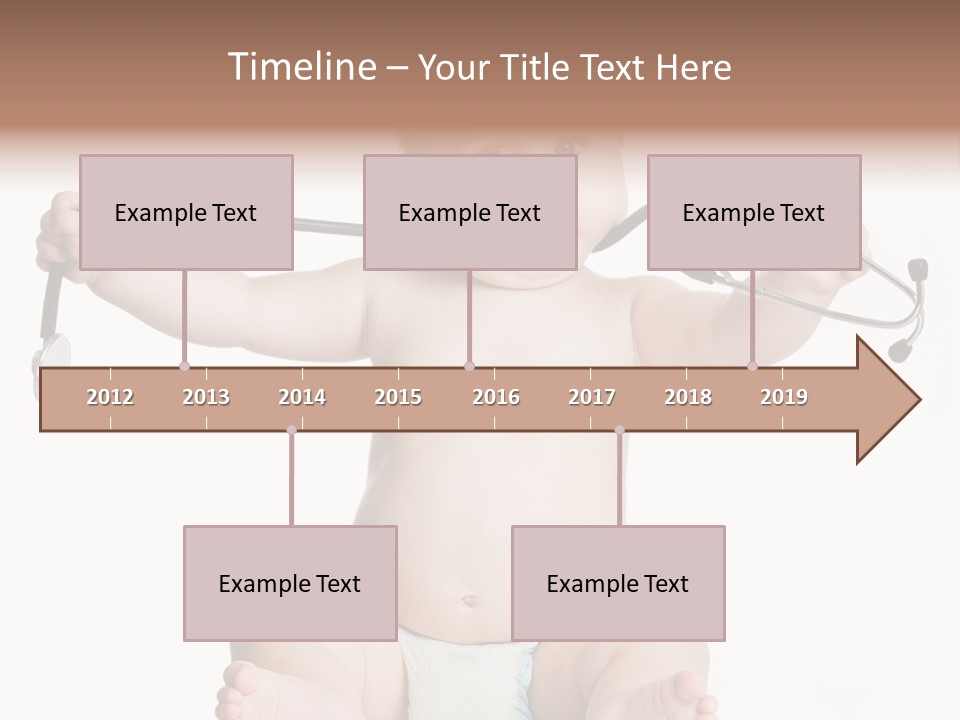 Timeline – Your Title Text Here

Example Text

Example Text

Example Text

2012 2013 2014 2015 2016 2017 2018 2019

Example Text

Example Text